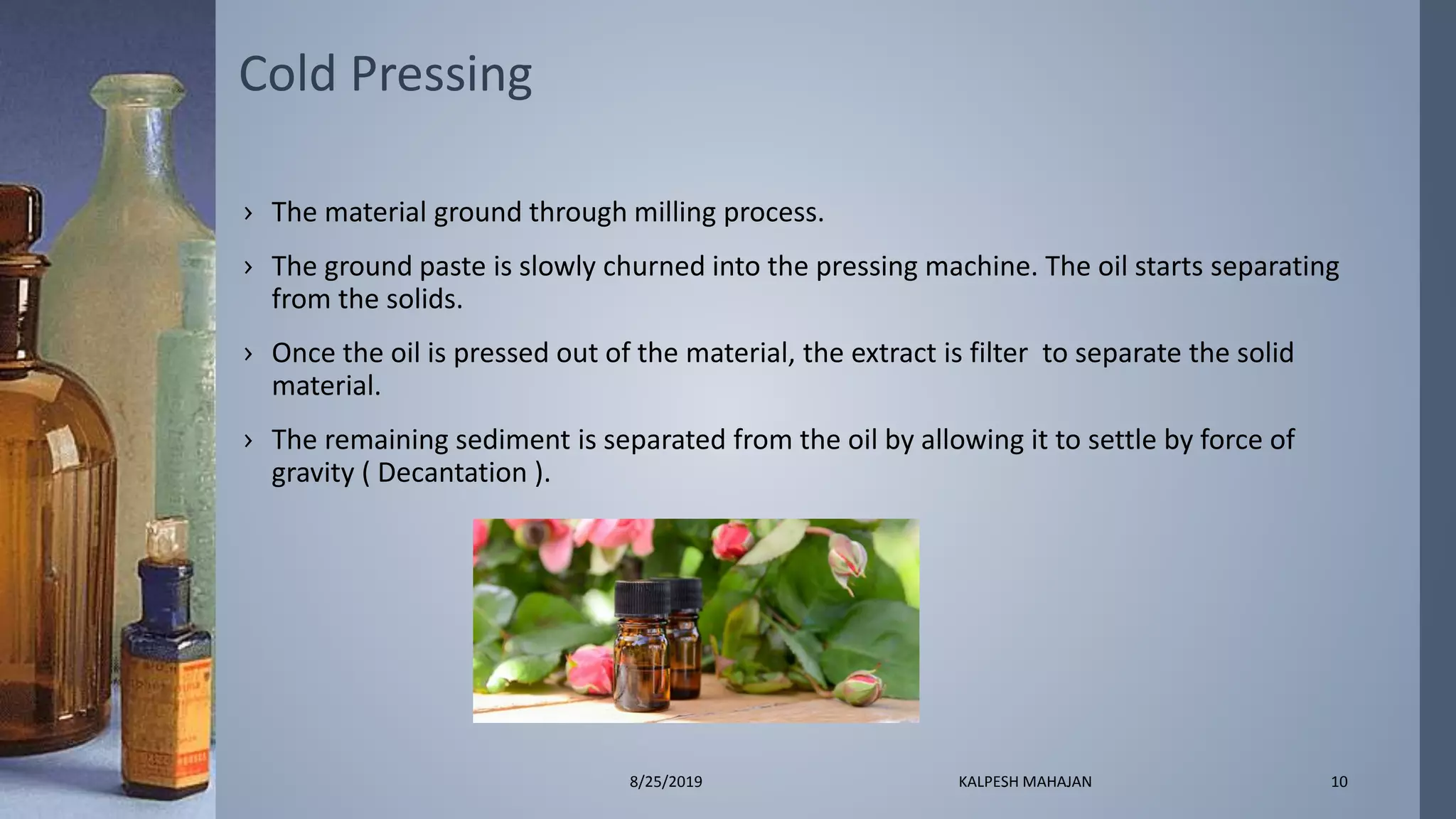 Cold Pressing

› The material ground through milling process.

› The ground paste is slowly churned into the pressing machine. The oil starts separating from the solids.

› Once the oil is pressed out of the material, the extract is filter to separate the solid material.

› The remaining sediment is separated from the oil by allowing it to settle by force of gravity ( Decantation ).

8/25/2019

KALPESH MAHAJAN

10